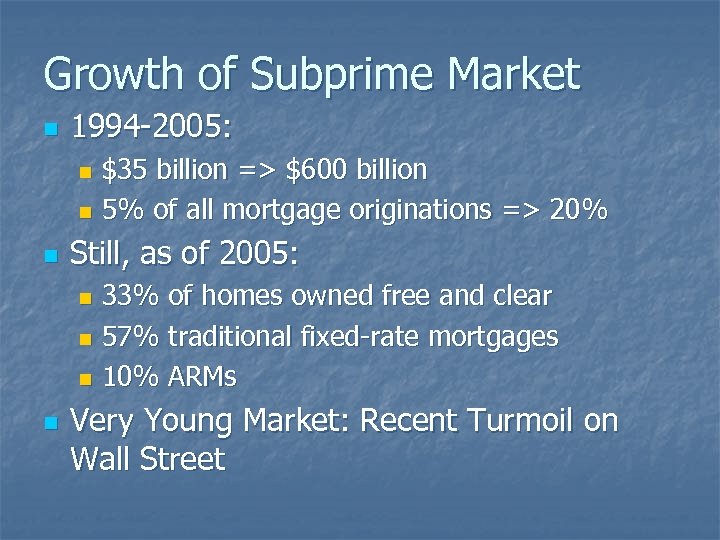 Growth of Subprime Market

- 1994-2005:
  - \$35 billion => \$600 billion
  - 5% of all mortgage originations => 20%
- Still, as of 2005:
  - 33% of homes owned free and clear
  - 57% traditional fixed-rate mortgages
  - 10% ARMs
- Very Young Market: Recent Turmoil on Wall Street